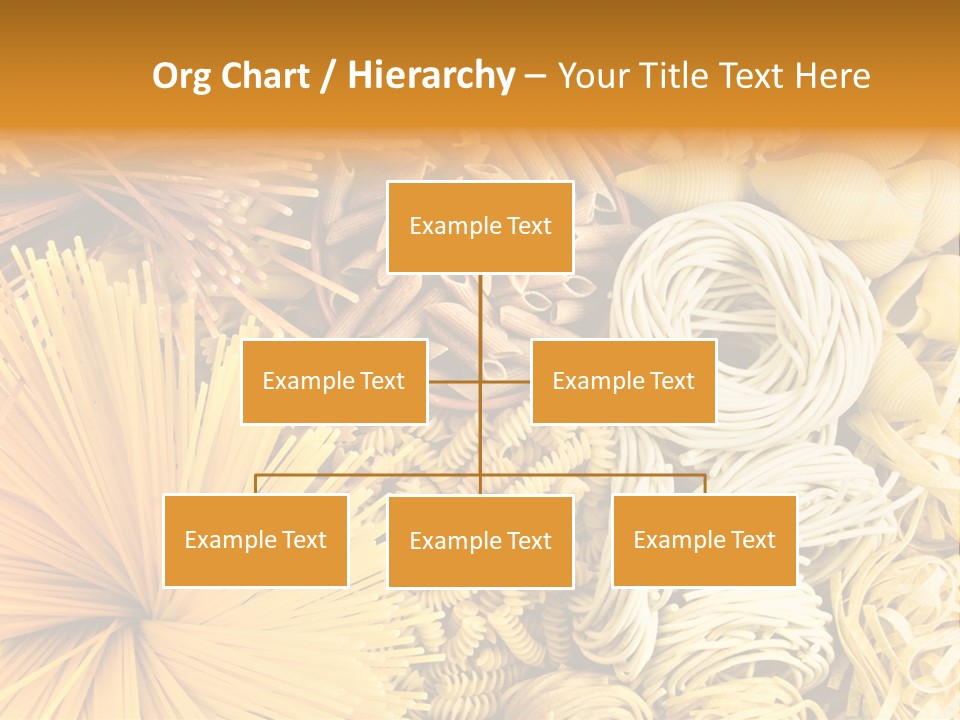 Org Chart / Hierarchy – Your Title Text Here

Example Text

Example Text

Example Text

Example Text

Example Text

Example Text